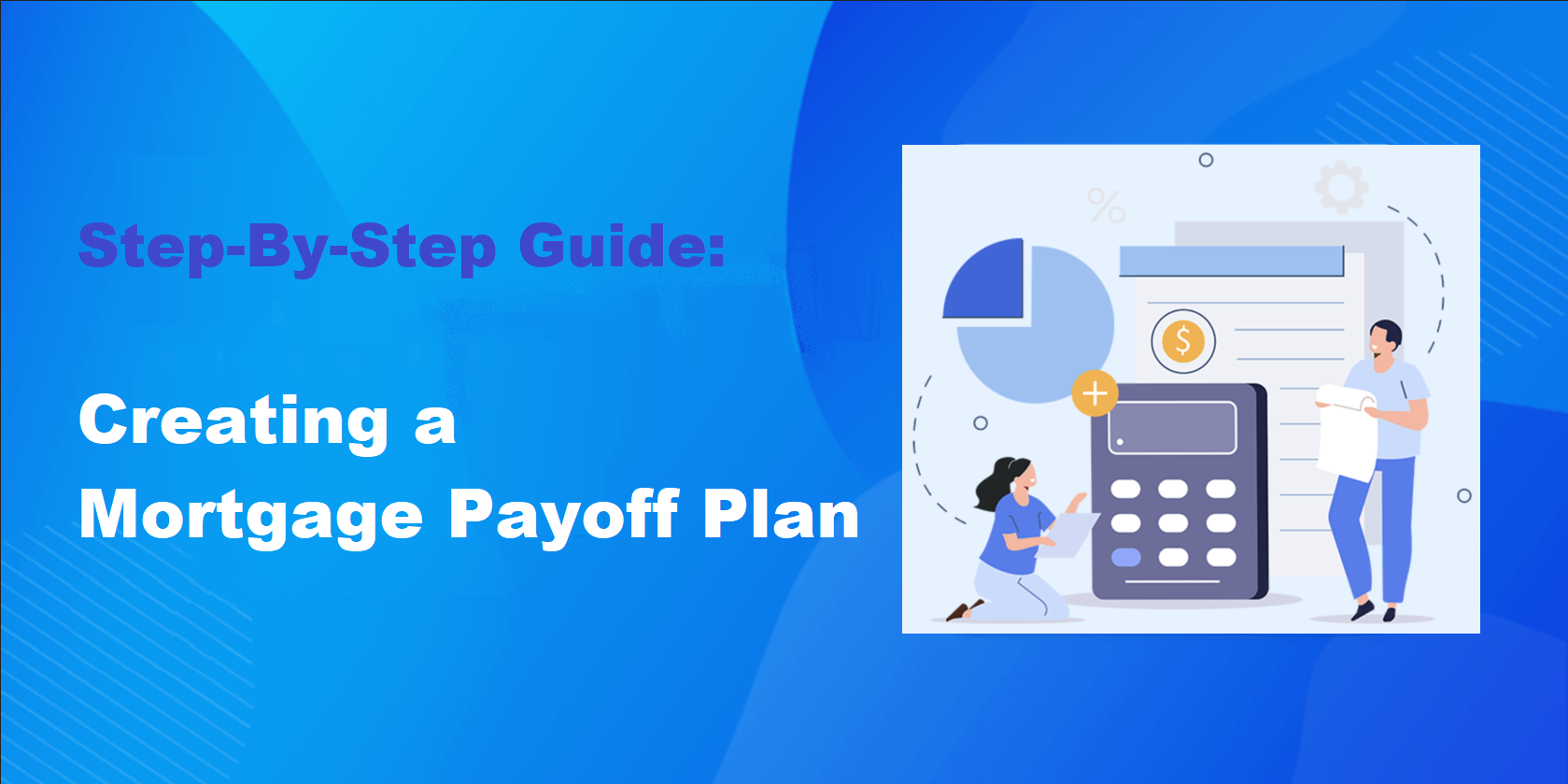 Step-By-Step Guide:

Creating a
Mortgage Payoff Plan

%
$
+